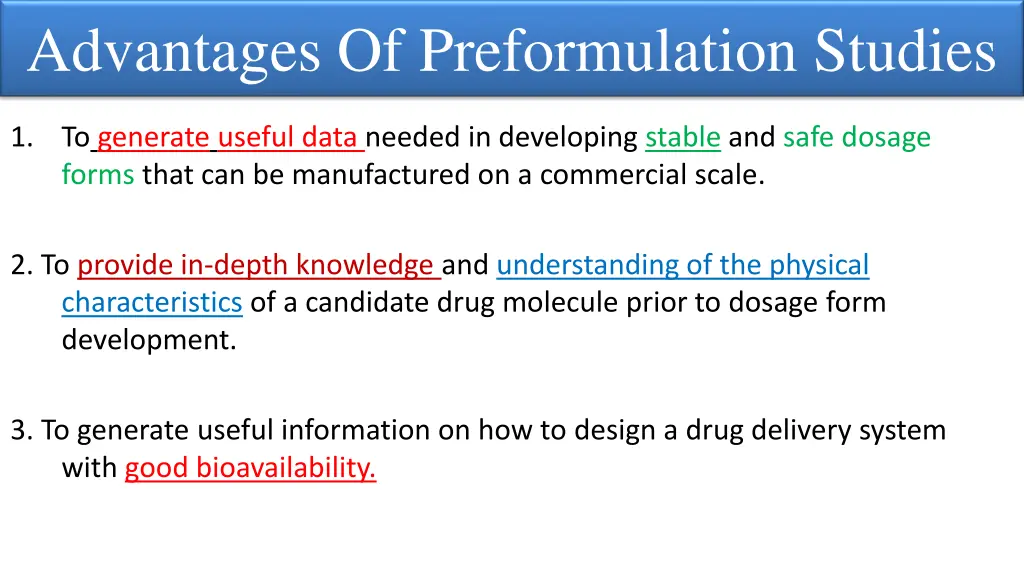 Advantages Of Preformulation Studies

1. To generate useful data needed in developing stable and safe dosage forms that can be manufactured on a commercial scale.

2. To provide in-depth knowledge and understanding of the physical characteristics of a candidate drug molecule prior to dosage form development.

3. To generate useful information on how to design a drug delivery system with good bioavailability.